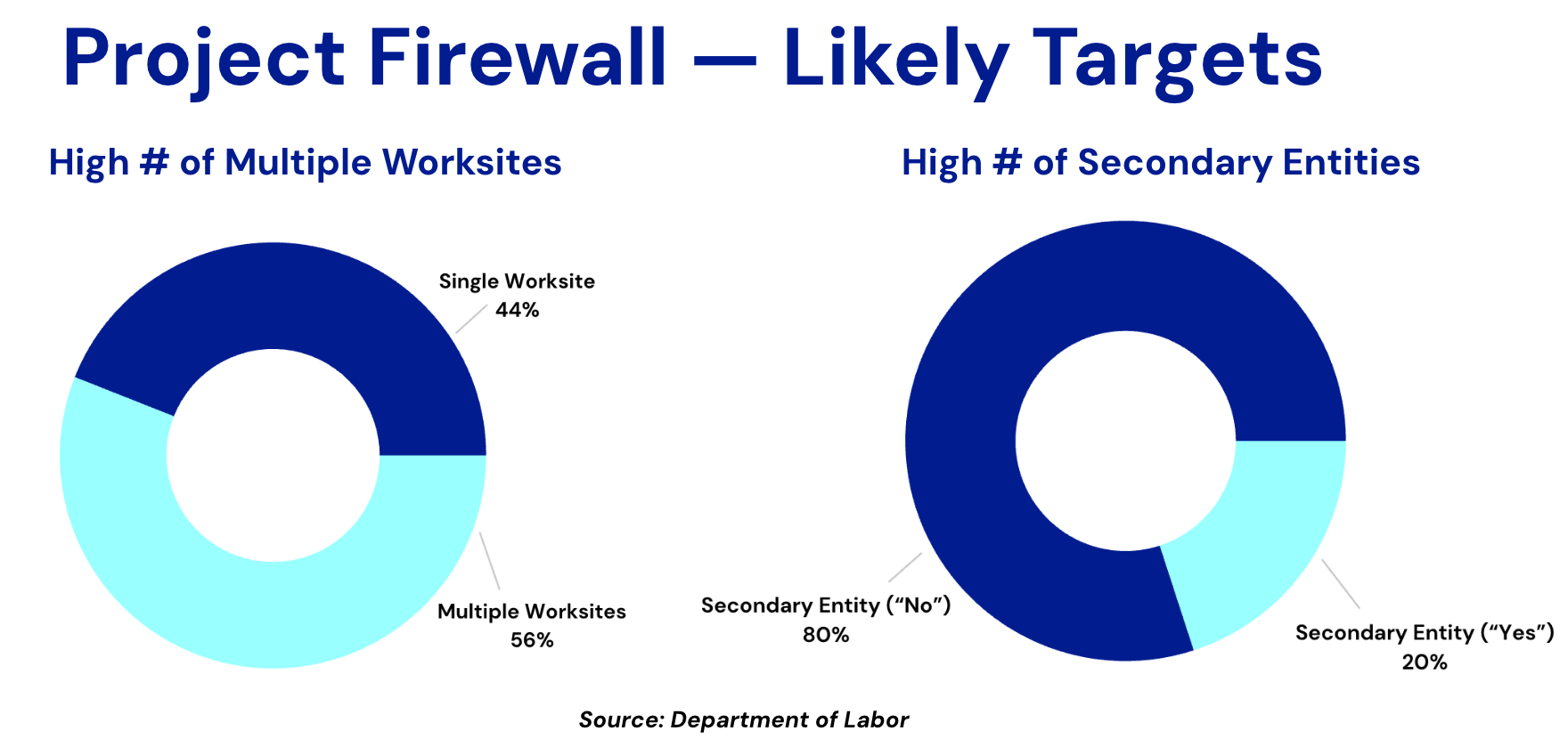 Project Firewall — Likely Targets

High # of Multiple Worksites

Single Worksite
44%

Multiple Worksites
56%

High # of Secondary Entities

Secondary Entity (“No”)
80%

Secondary Entity (“Yes”)
20%

Source: Department of Labor